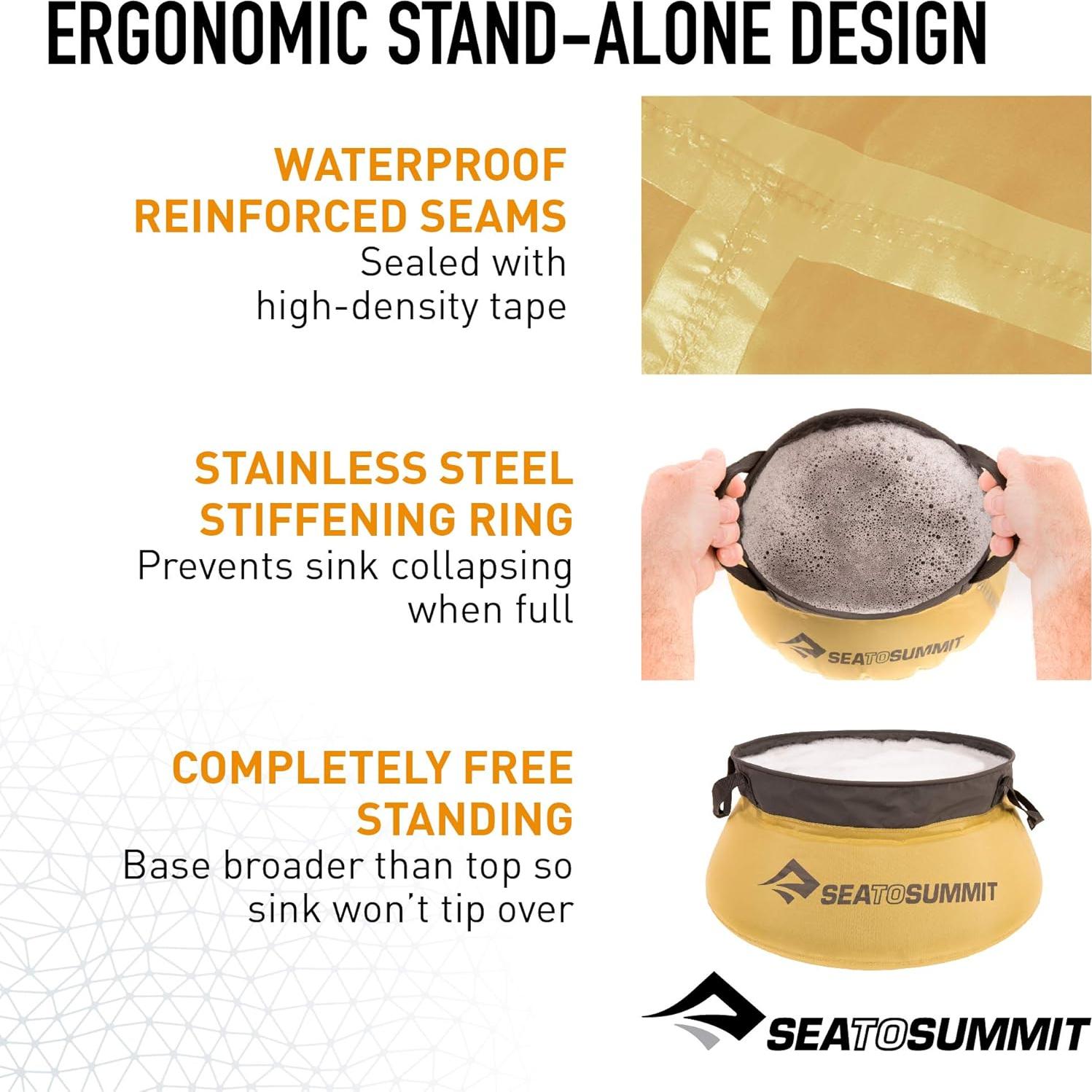 ERGONOMIC STAND-ALONE DESIGN

WATERPROOF REINFORCED SEAMS
Sealed with high-density tape

STAINLESS STEEL STIFFENING RING
Prevents sink collapsing when full

SEATOSUMMIT

COMPLETELY FREE STANDING
Base broader than top so sink won't tip over

SEATOSUMMIT

SEATOSUMMIT